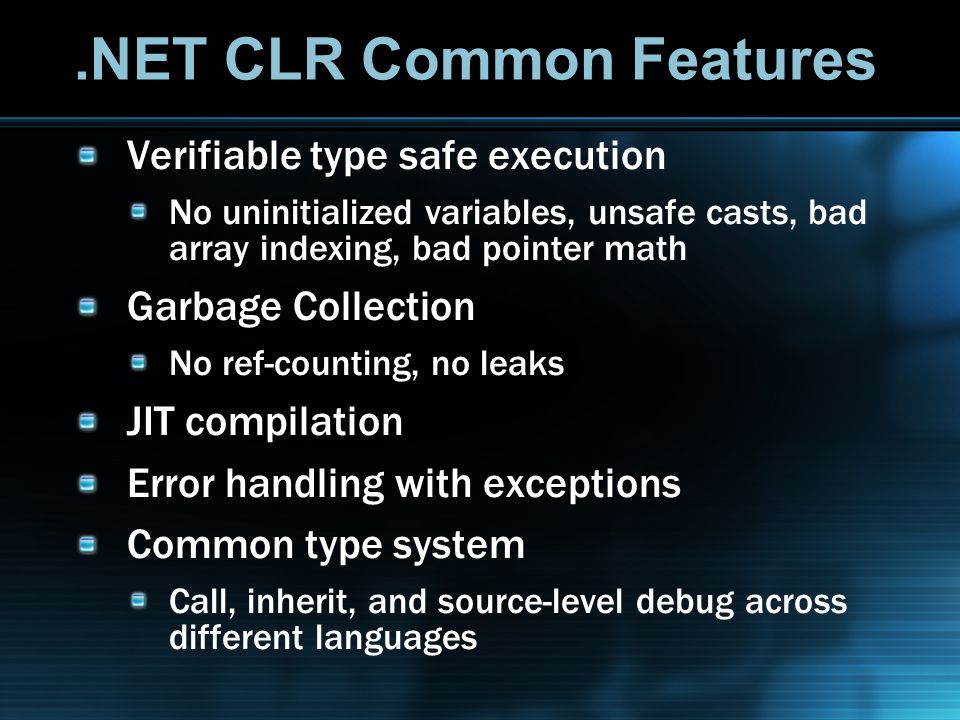 .NET CLR Common Features

Verifiable type safe execution

No uninitialized variables, unsafe casts, bad array indexing, bad pointer math

Garbage Collection

No ref-counting, no leaks

JIT compilation

Error handling with exceptions

Common type system

Call, inherit, and source-level debug across different languages